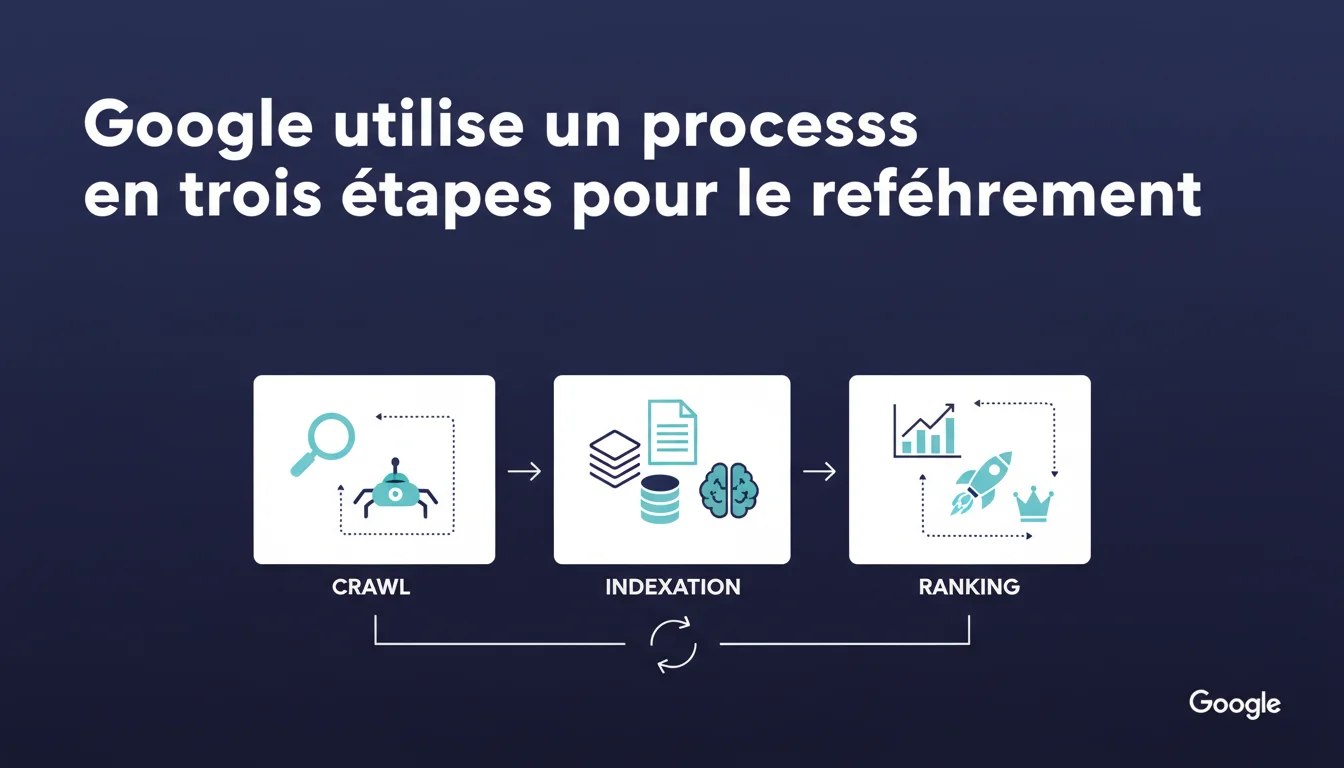 Google utilise un processs en trois étapes pour le reféhrement

CRAWL

INDEXATION

RANKING

Google